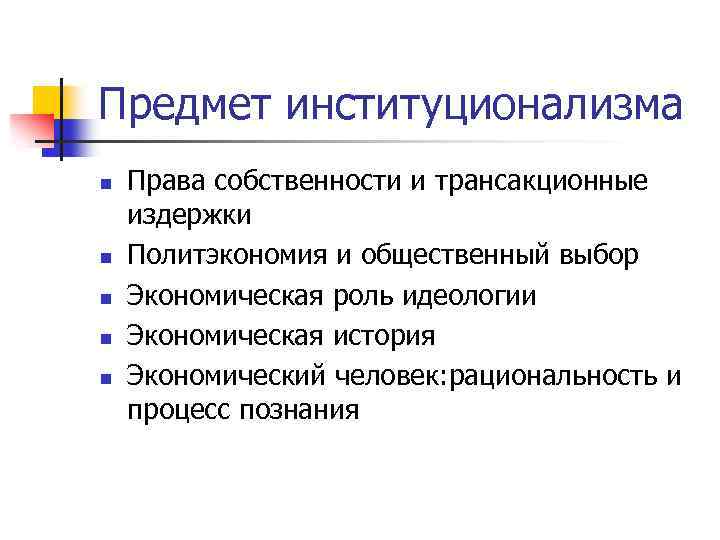 Предмет институционализма

- Права собственности и трансакционные издержки
- Политэкономия и общественный выбор
- Экономическая роль идеологии
- Экономическая история
- Экономический человек:рациональность и процесс познания